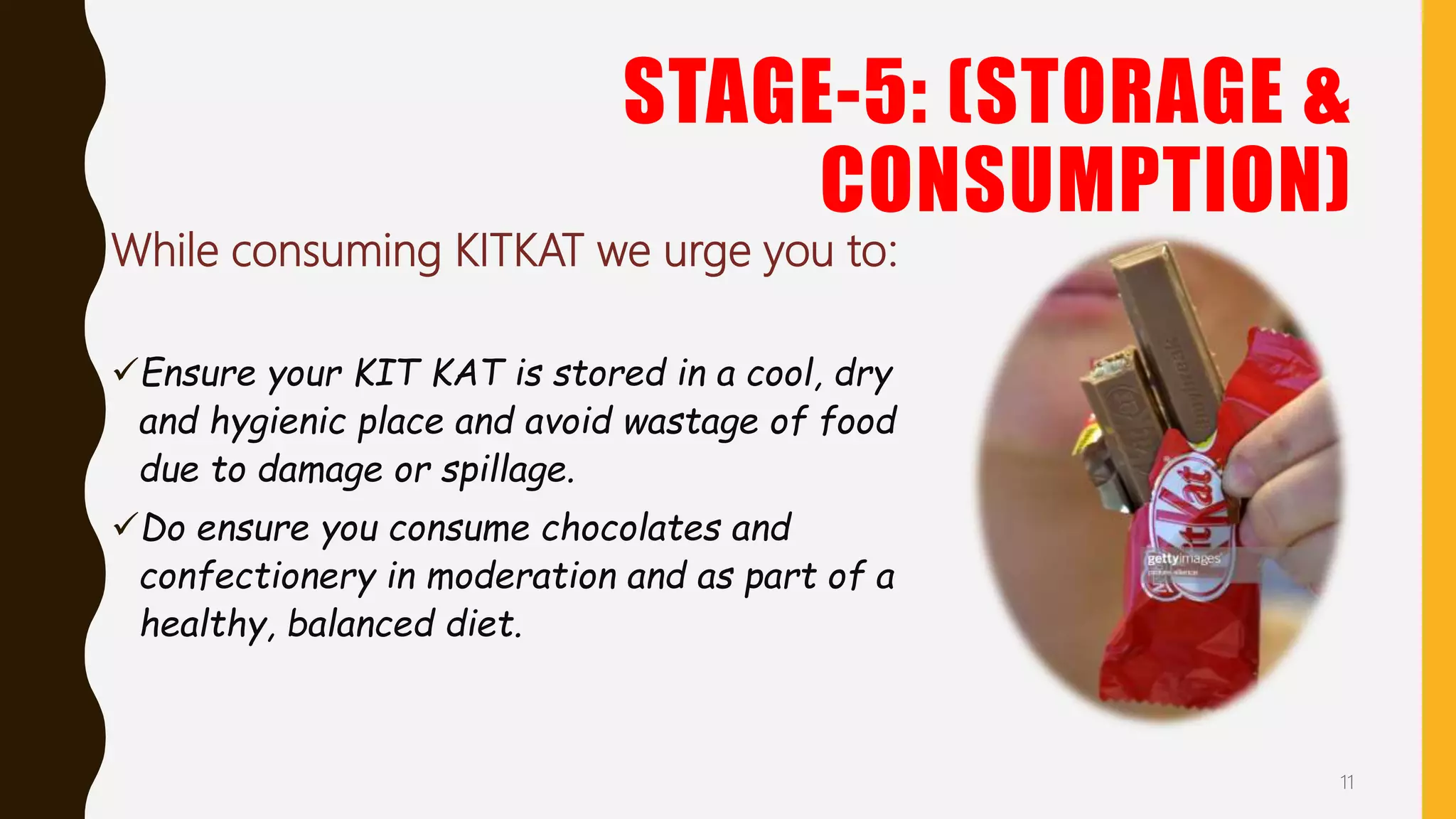 STAGE-5: (STORAGE & CONSUMPTION)

While consuming KITKAT we urge you to:

✓Ensure your KIT KAT is stored in a cool, dry and hygienic place and avoid wastage of food due to damage or spillage.

✓Do ensure you consume chocolates and confectionery in moderation and as part of a healthy, balanced diet.

KitKat

gettyimages

11